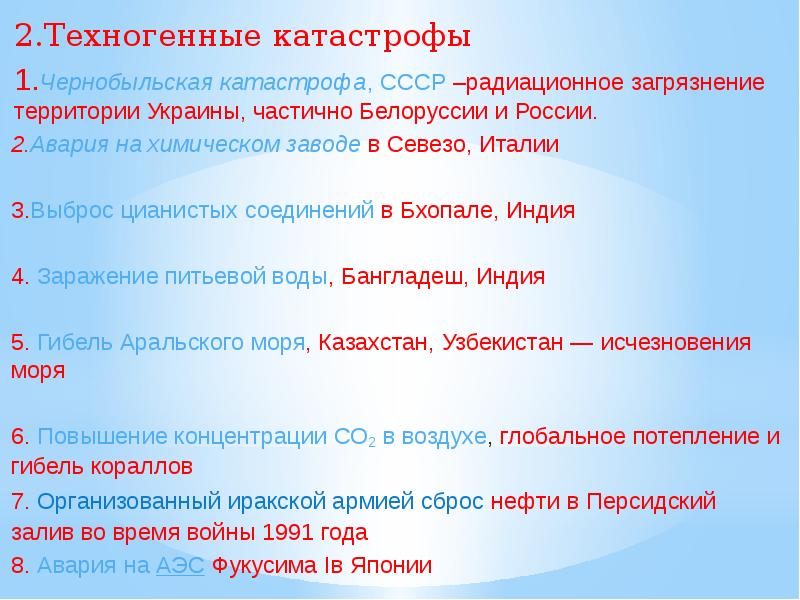 2.Техногенные катастрофы

1.Чернобыльская катастрофа, СССР –радиационное загрязнение территории Украины, частично Белоруссии и России.

2.Авария на химическом заводе в Севезо, Италии

3.Выброс цианистых соединений в Бхопале, Индия

4. Заражение питьевой воды, Бангладеш, Индия

5. Гибель Аральского моря, Казахстан, Узбекистан — исчезновения моря

6. Повышение концентрации $CO_2$ в воздухе, глобальное потепление и гибель кораллов

7. Организованный иракской армией сброс нефти в Персидский залив во время войны 1991 года

8. Авария на АЭС Фукусима Iв Японии